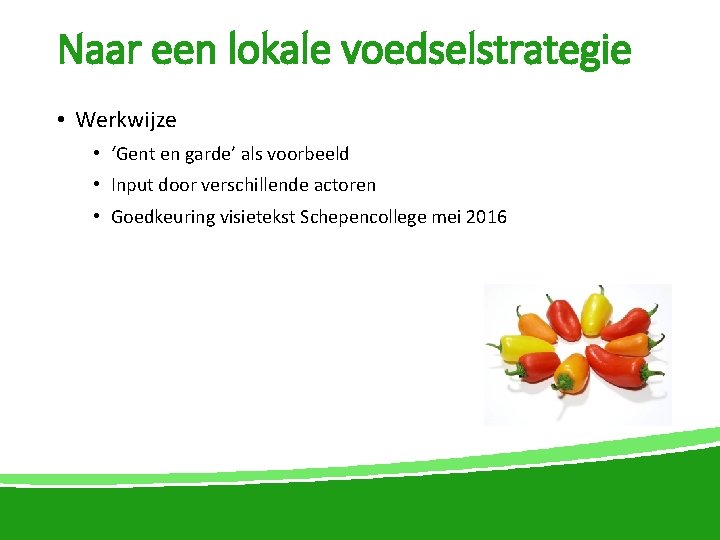 Naar een lokale voedselstrategie

• Werkwijze
  • ‘Gent en garde’ als voorbeeld
  • Input door verschillende actoren
  • Goedkeuring visietekst Schepencollege mei 2016